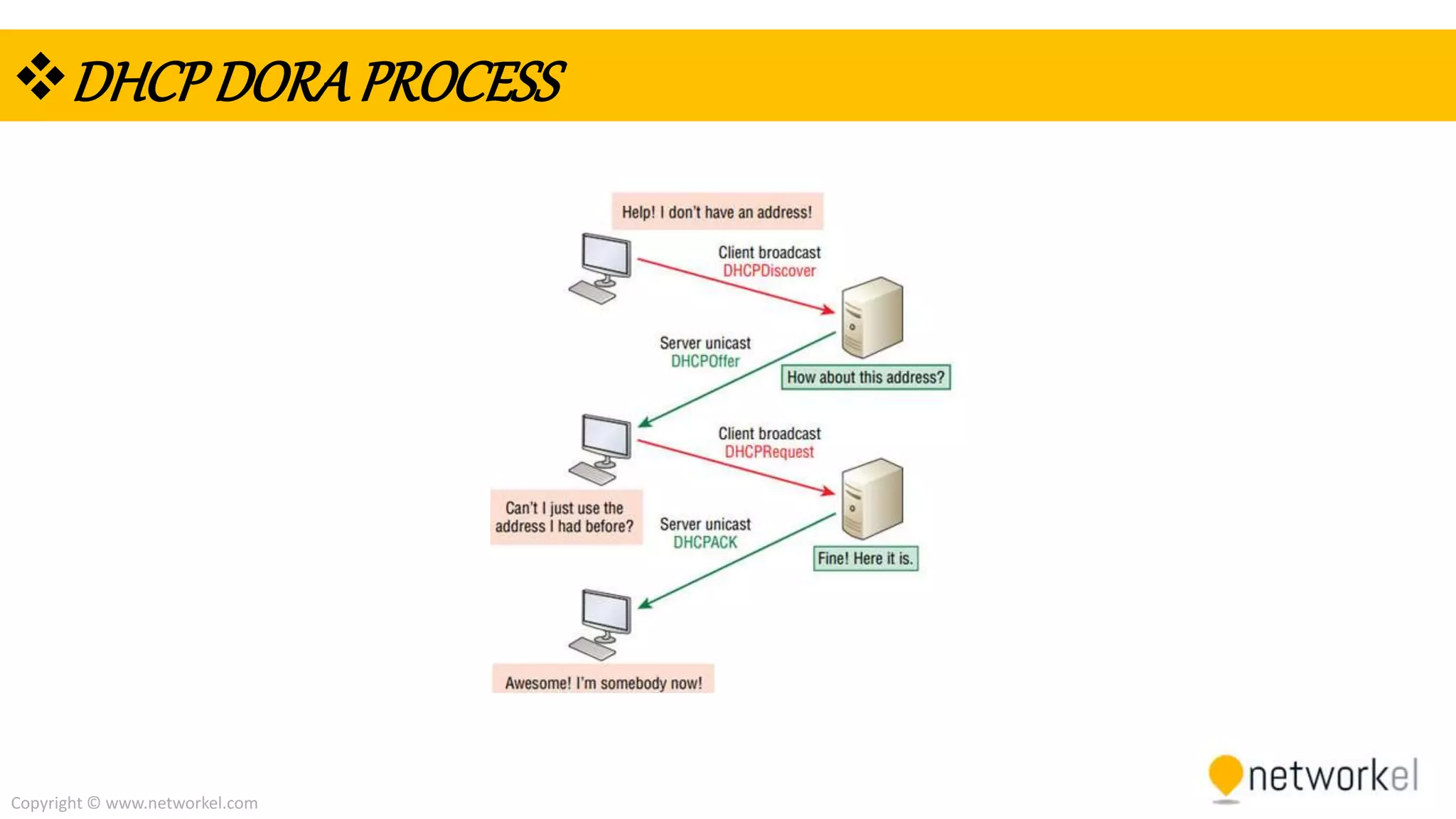 ❖ DHCP DORA PROCESS

Help! I don't have an address!

Client broadcast
DHCPDiscover

Server unicast
DHCPOffer

How about this address?

Client broadcast
DHCPRequest

Can't I just use the address I had before?

Server unicast
DHCPACK

Fine! Here it is.

Awesome! I'm somebody now!

Copyright © www.networkel.com

networkel